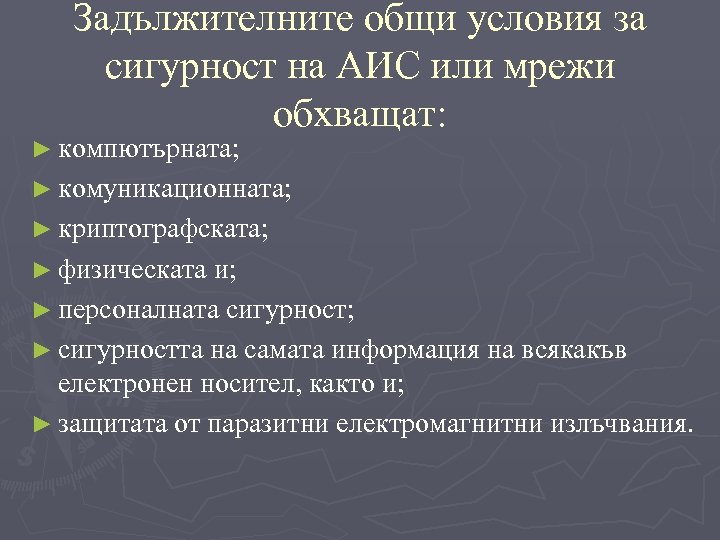 Задължителните общи условия за сигурност на АИС или мрежи обхващат:

► компютърната;
► комуникационната;
► криптографската;
► физическата и;
► персоналната сигурност;
► сигурността на самата информация на всякакъв електронен носител, както и;
► защитата от паразитни електромагнитни излъчвания.